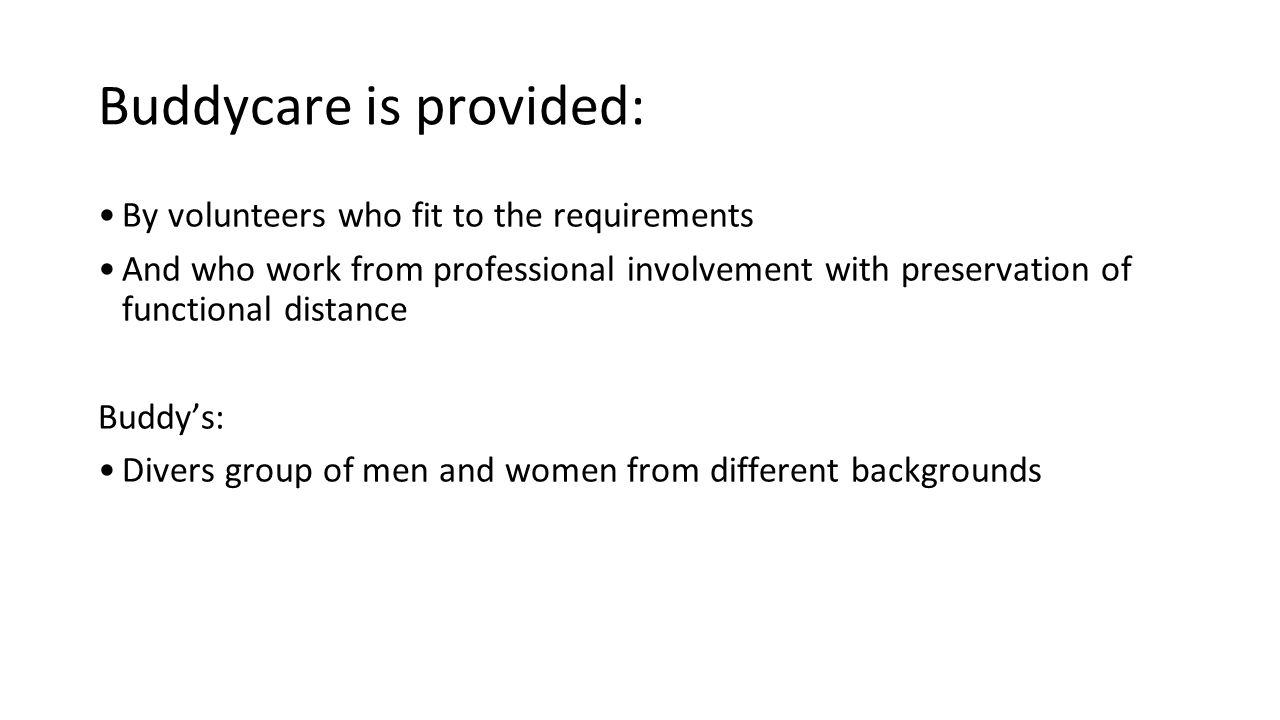 Buddycare is provided:

• By volunteers who fit to the requirements
• And who work from professional involvement with preservation of functional distance

Buddy’s:
• Divers group of men and women from different backgrounds